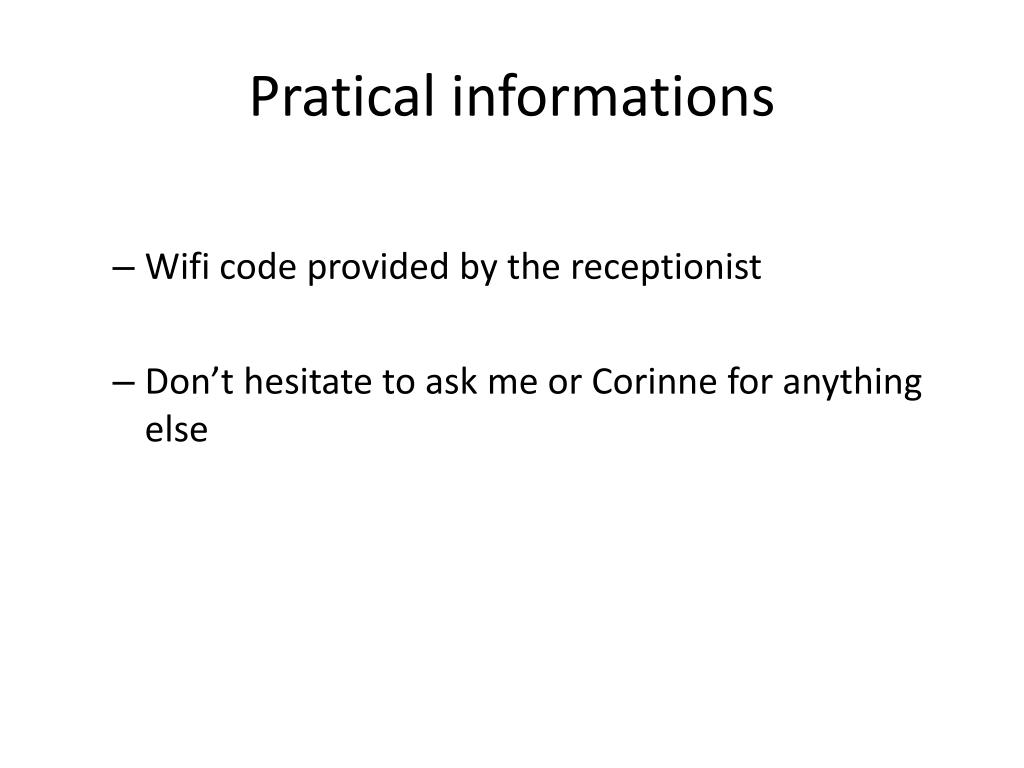 Pratical informations

– Wifi code provided by the receptionist

– Don’t hesitate to ask me or Corinne for anything else